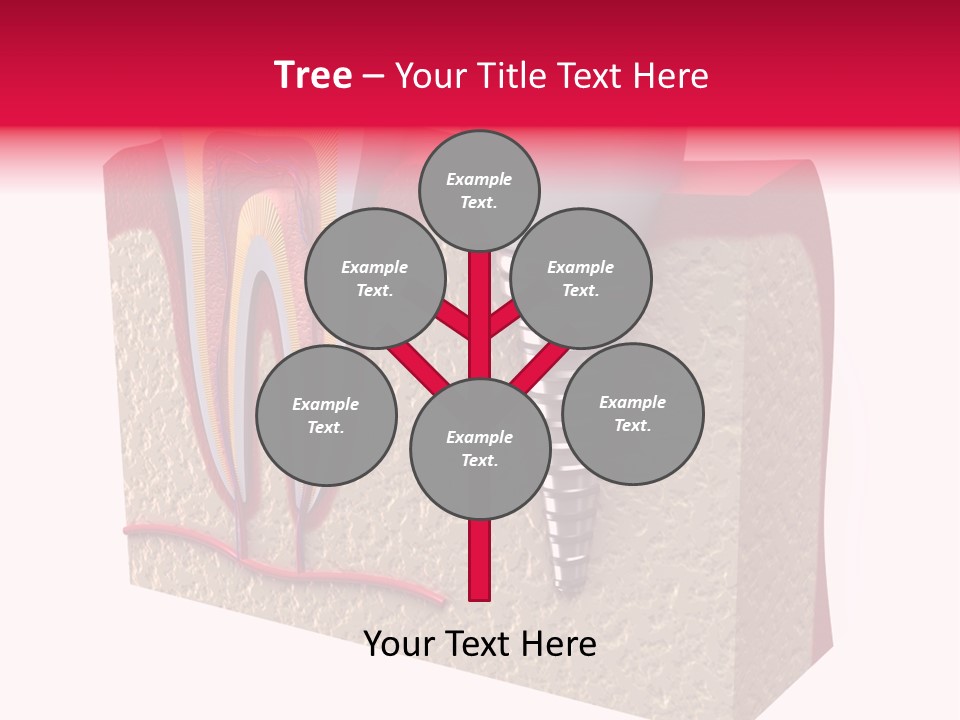 Tree – Your Title Text Here

Example Text.

Example Text.

Example Text.

Example Text.

Example Text.

Example Text.

Your Text Here